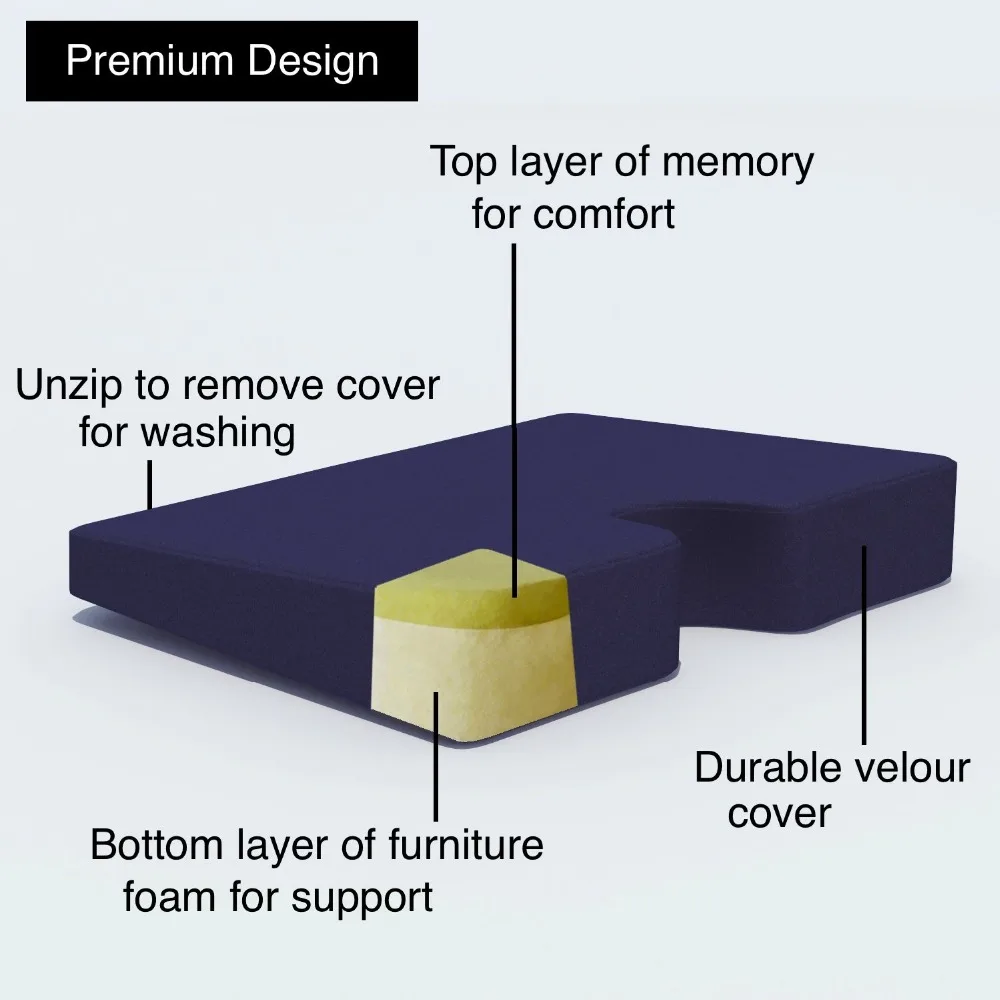 Premium Design

Top layer of memory for comfort

Unzip to remove cover for washing

Durable velour cover

Bottom layer of furniture foam for support